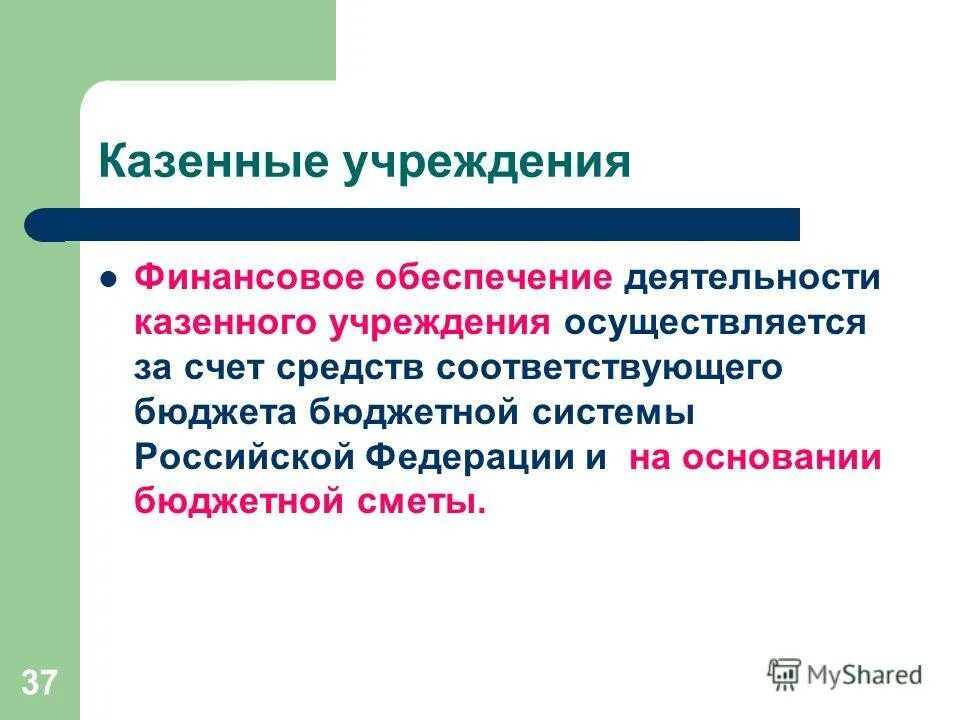 Казенные учреждения

Финансовое обеспечение деятельности казенного учреждения осуществляется за счет средств соответствующего бюджета бюджетной системы Российской Федерации и на основании бюджетной сметы.

37

MyShared